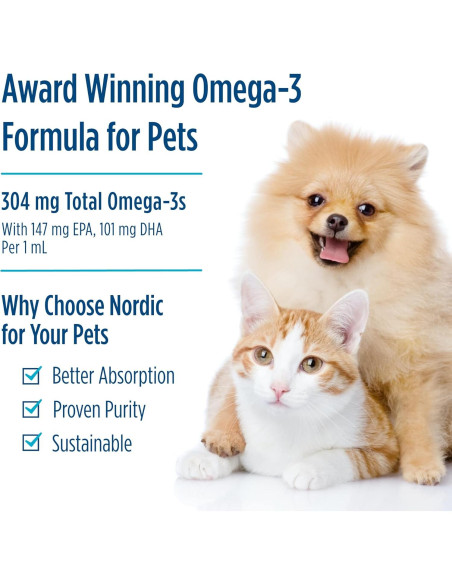 Award Winning Omega-3 Formula for Pets

304 mg Total Omega-3s

With 147 mg EPA, 101 mg DHA Per 1 mL

Why Choose Nordic for Your Pets

Better Absorption

Proven Purity

Sustainable